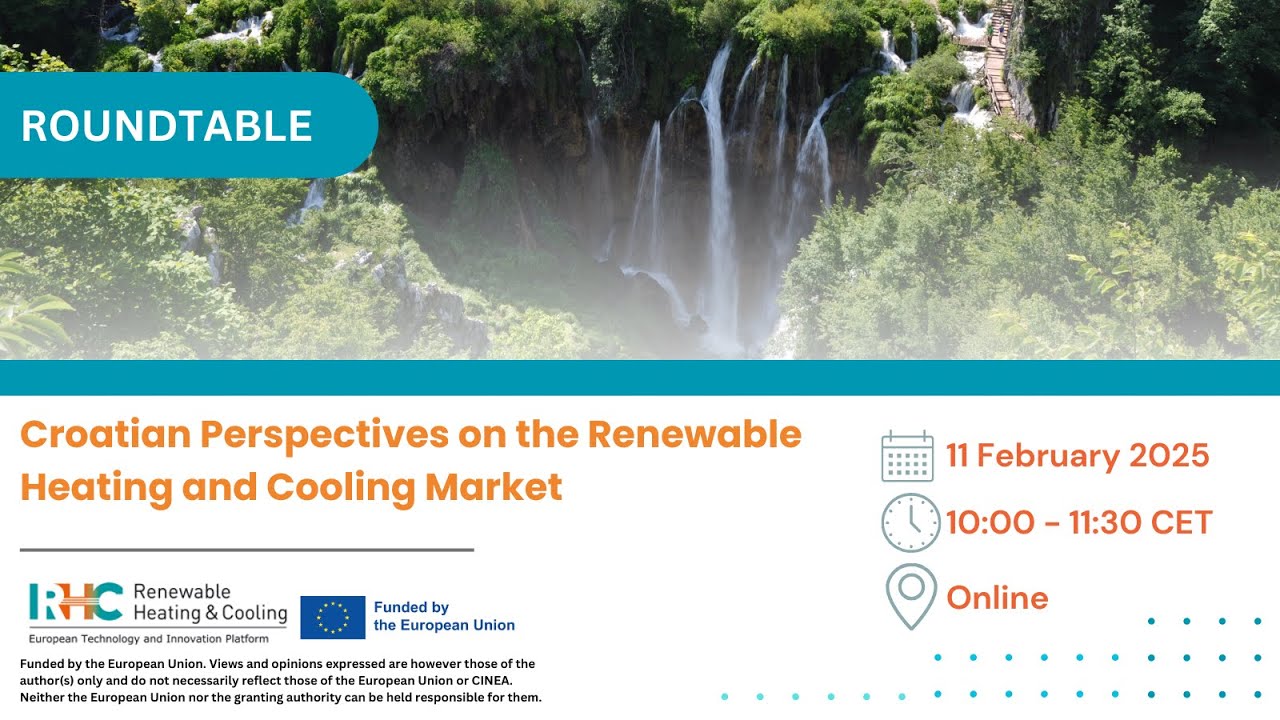 ROUNDTABLE

Croatian Perspectives on the Renewable Heating and Cooling Market

11 February 2025

10:00 - 11:30 CET

Online

RHC Renewable Heating & Cooling
European Technology and Innovation Platform

Funded by the European Union

Funded by the European Union. Views and opinions expressed are however those of the author(s) only and do not necessarily reflect those of the European Union or CINEA. Neither the European Union nor the granting authority can be held responsible for them.